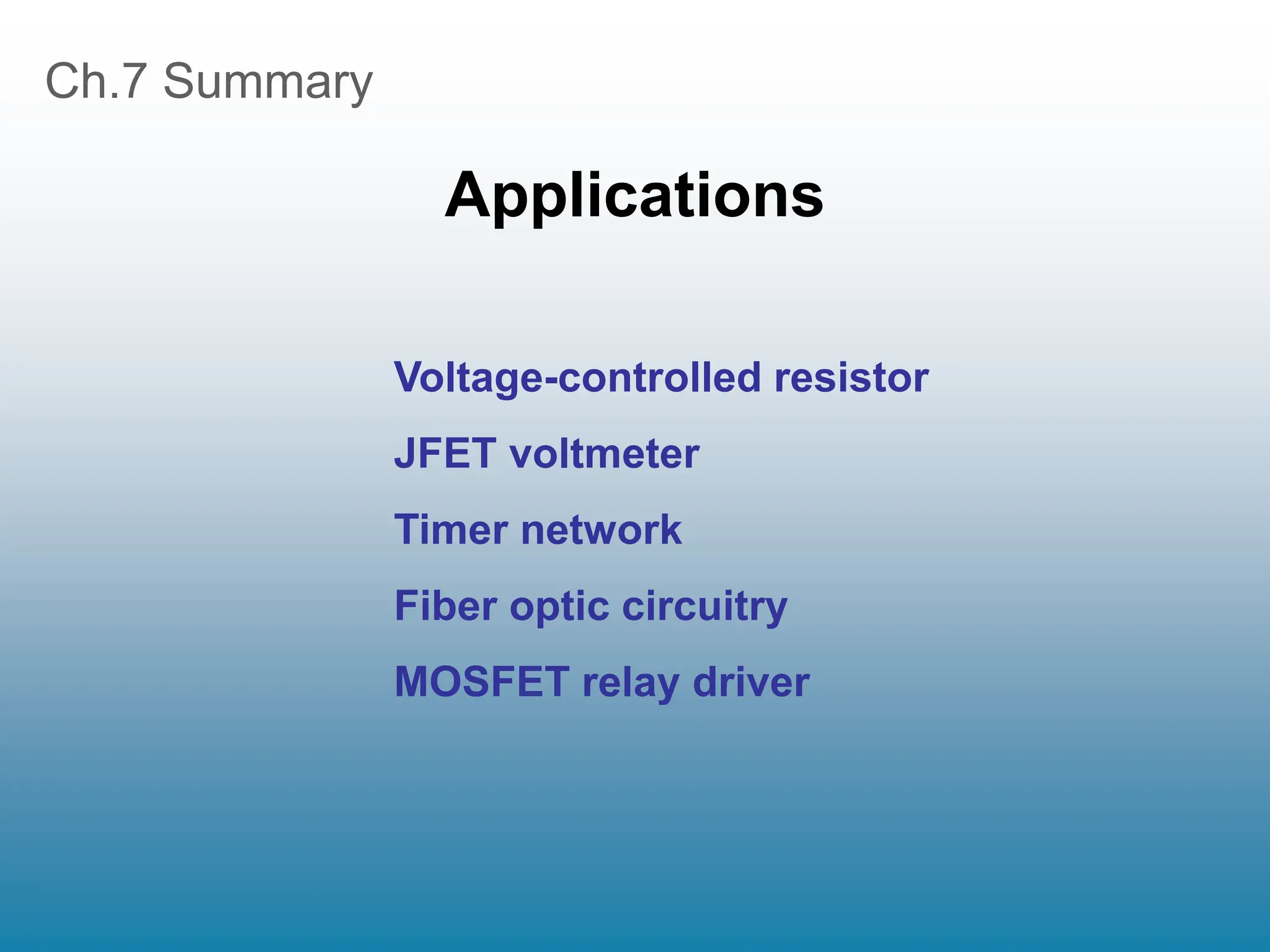 Ch.7 Summary

Applications

Voltage-controlled resistor

JFET voltmeter

Timer network

Fiber optic circuitry

MOSFET relay driver